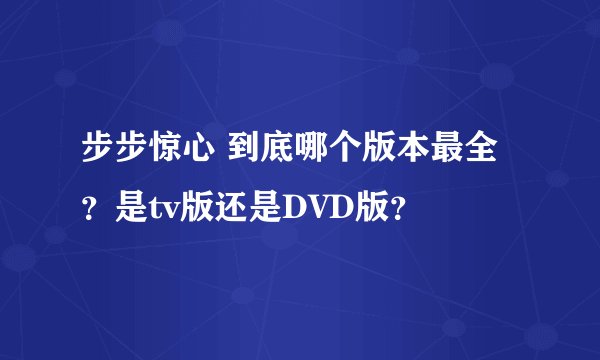 步步惊心 到底哪个版本最全？是tv版还是DVD版？